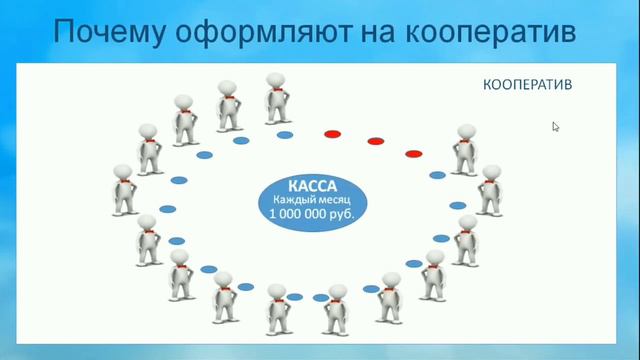 Почему оформляют на кооператив

КООПЕРАТИВ

КАССА
Каждый месяц
1 000 000 руб.